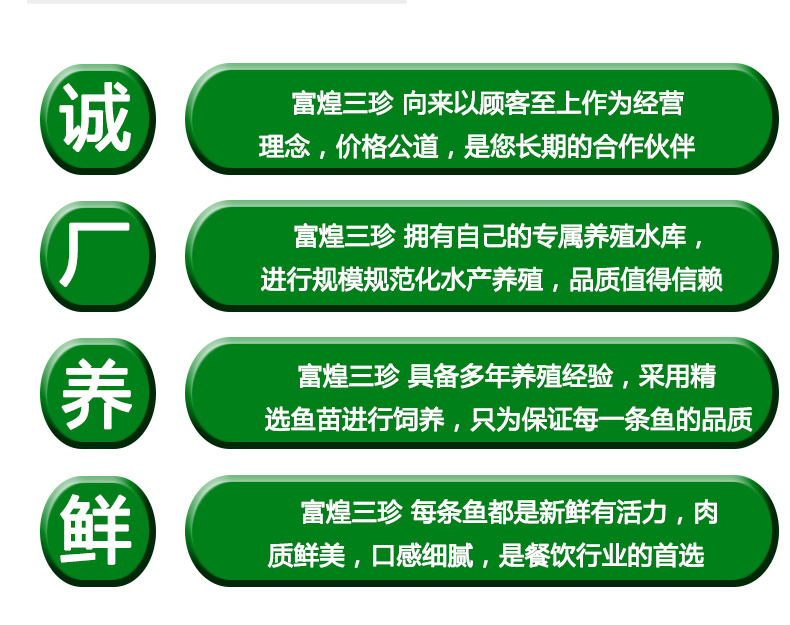 诚

富煌三珍 向来以顾客至上作为经营理念，价格公道，是您长期的合作伙伴

厂

富煌三珍 拥有自己的专属养殖水库，进行规模规范化水产养殖，品质值得信赖

养

富煌三珍 具备多年养殖经验，采用精选鱼苗进行饲养，只为保证每一条鱼的品质

鲜

富煌三珍 每条鱼都是新鲜有活力，肉质鲜美，口感细腻，是餐饮行业的首选